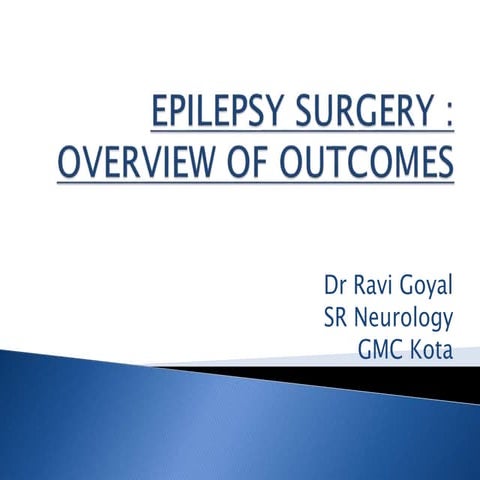 EPILEPSY SURGERY : OVERVIEW OF OUTCOMES

Dr Ravi Goyal
SR Neurology
GMC Kota